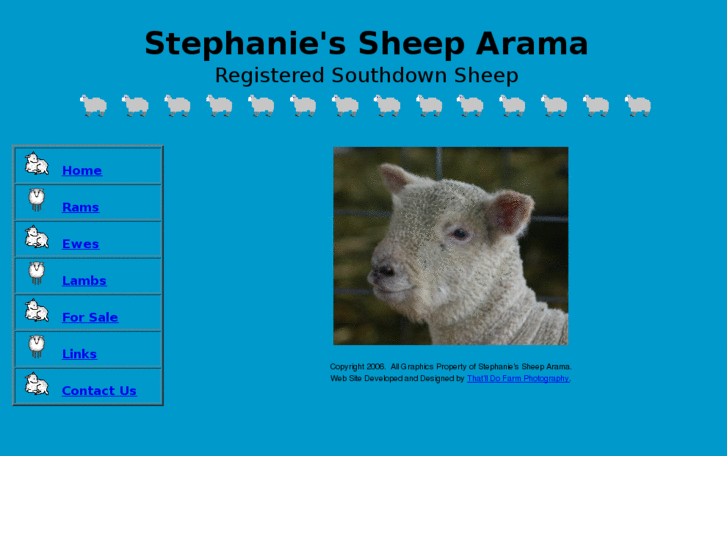 Stephanie's Sheep Arama

Registered Southdown Sheep

Home

Rams

Ewes

Lambs

For Sale

Links

Contact Us

Copyright 2006. All Graphics Property of Stephanie's Sheep Arama.
Web Site Developed and Designed by That'll Do Farm Photography.